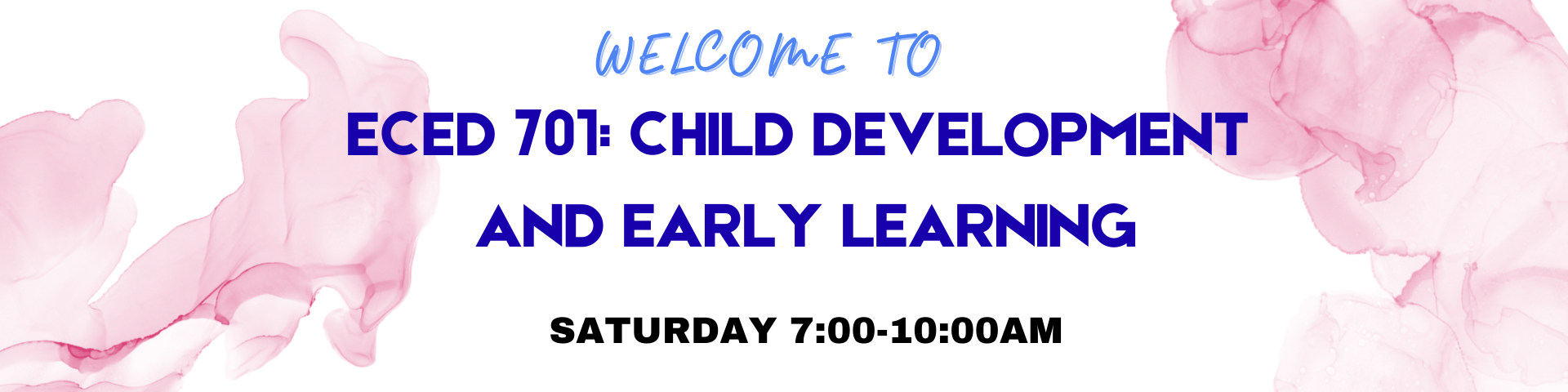 WELCOME TO

ECED 701: CHILD DEVELOPMENT AND EARLY LEARNING

SATURDAY 7:00-10:00AM